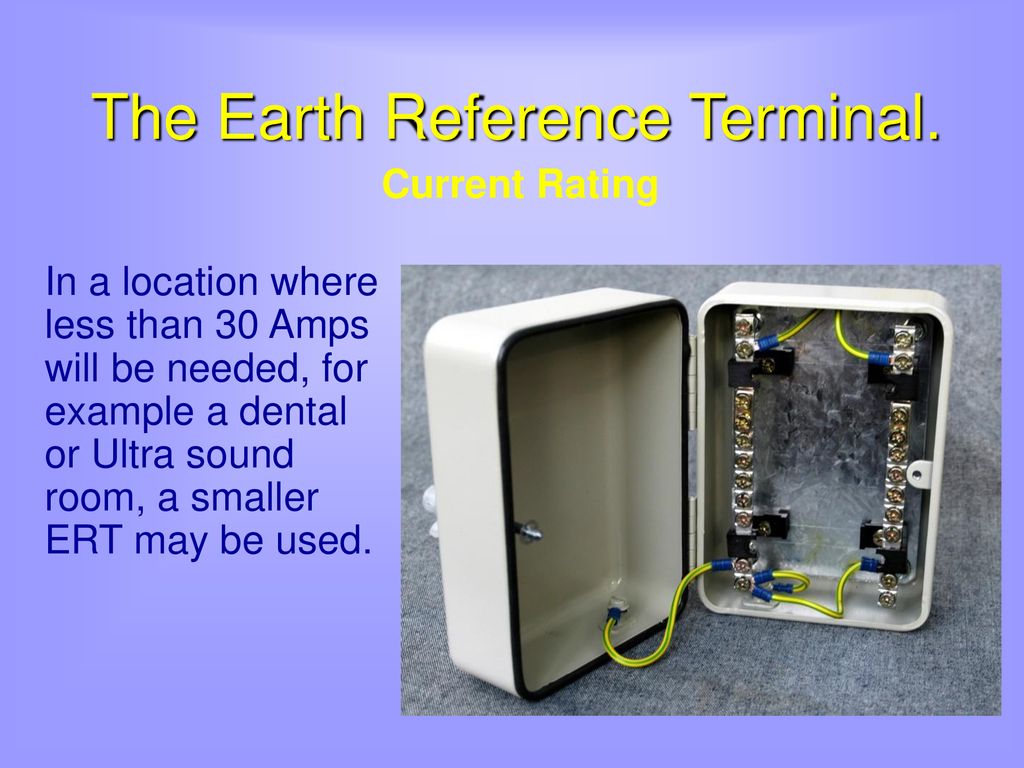 The Earth Reference Terminal.

Current Rating

In a location where less than 30 Amps will be needed, for example a dental or Ultra sound room, a smaller ERT may be used.